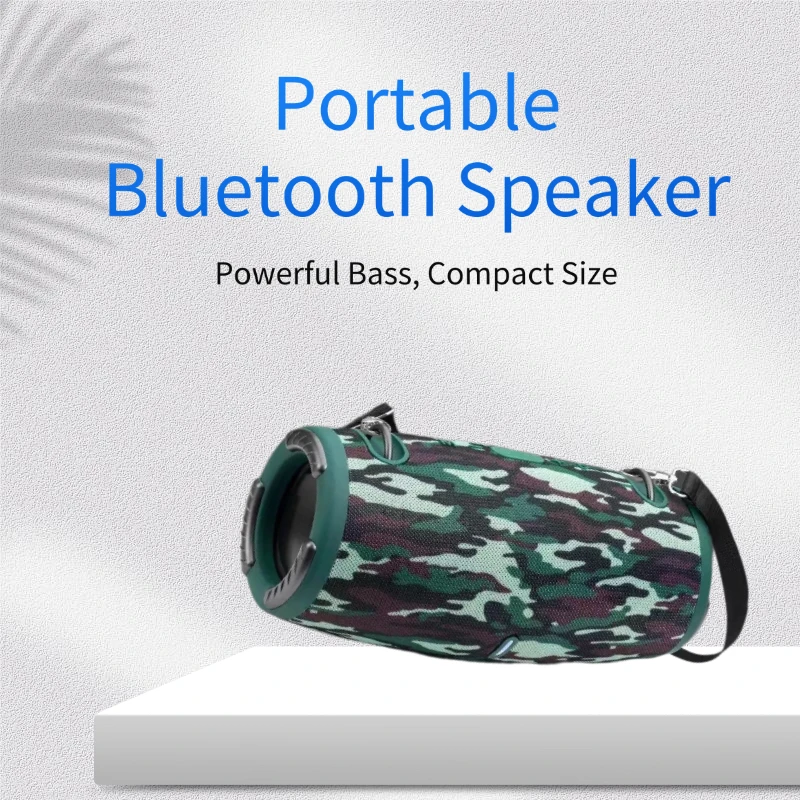 Portable
Bluetooth Speaker

Powerful Bass, Compact Size